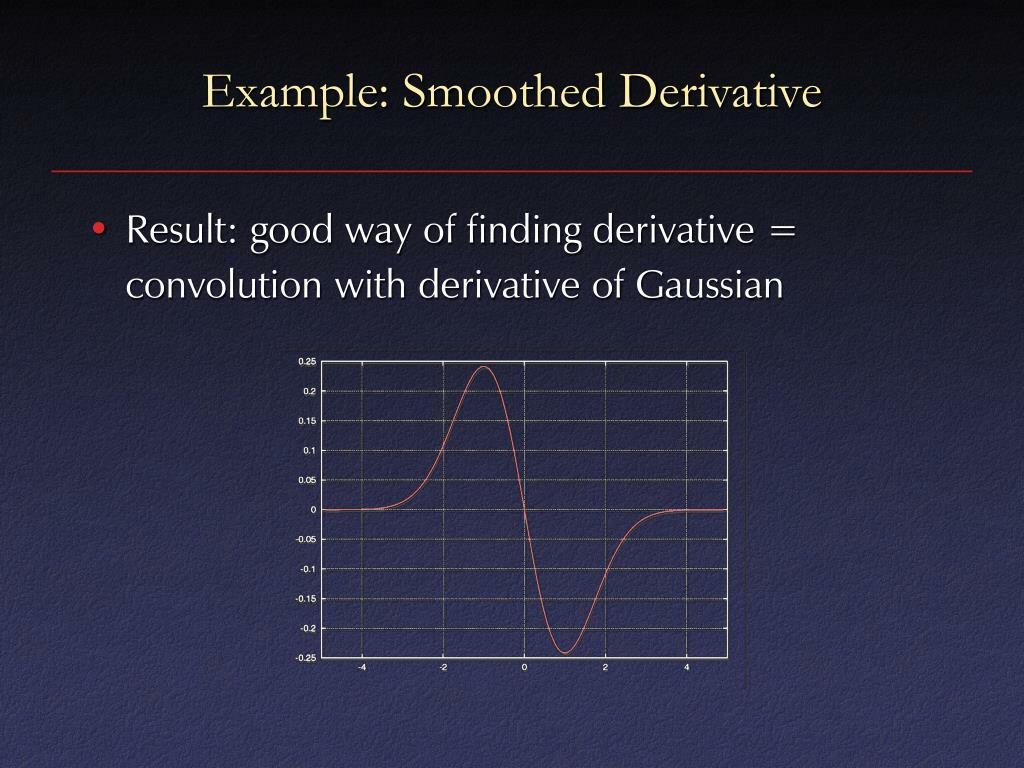 Example: Smoothed Derivative

• Result: good way of finding derivative = convolution with derivative of Gaussian

0.25
0.2
0.15
0.1
0.05
0
-0.05
-0.1
-0.15
-0.2
-0.25
-4
-2
0
2
4